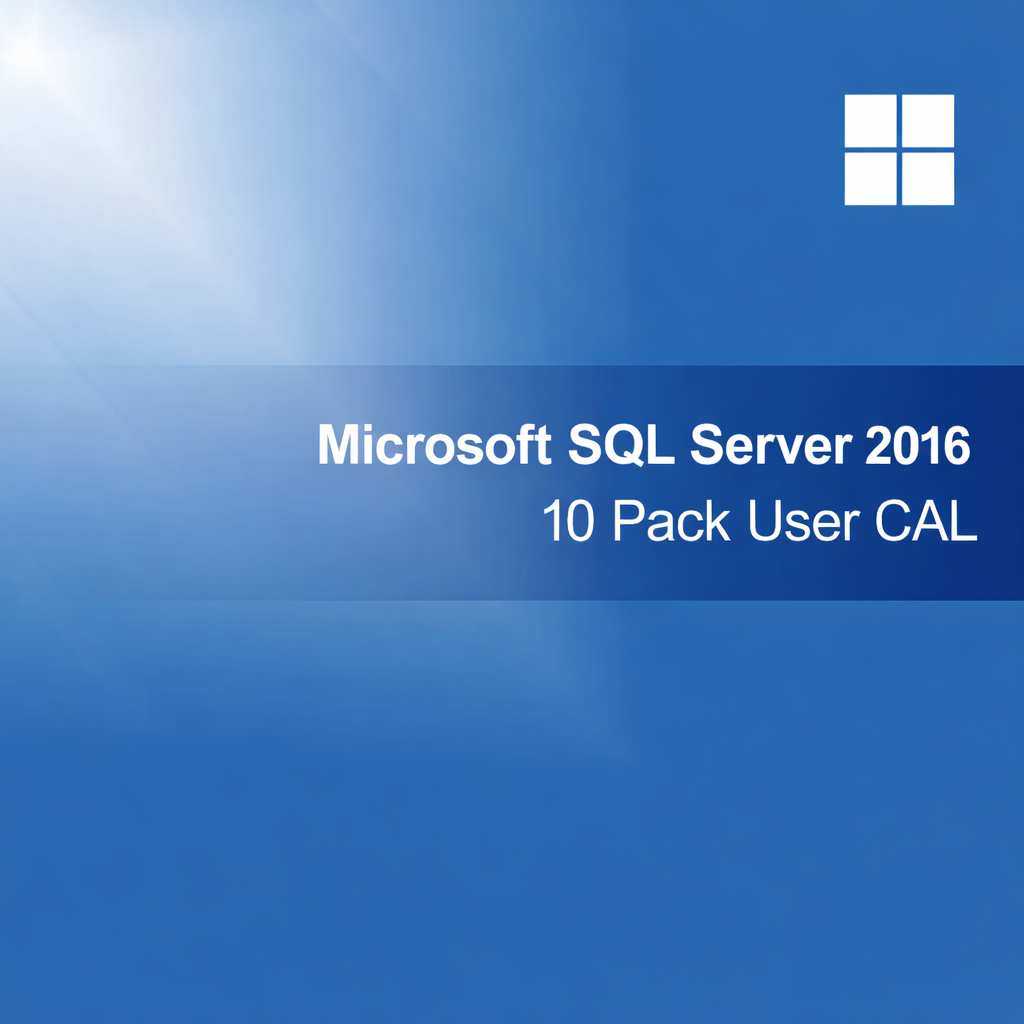 Microsoft SQL Server 2016
10 Pack User CAL